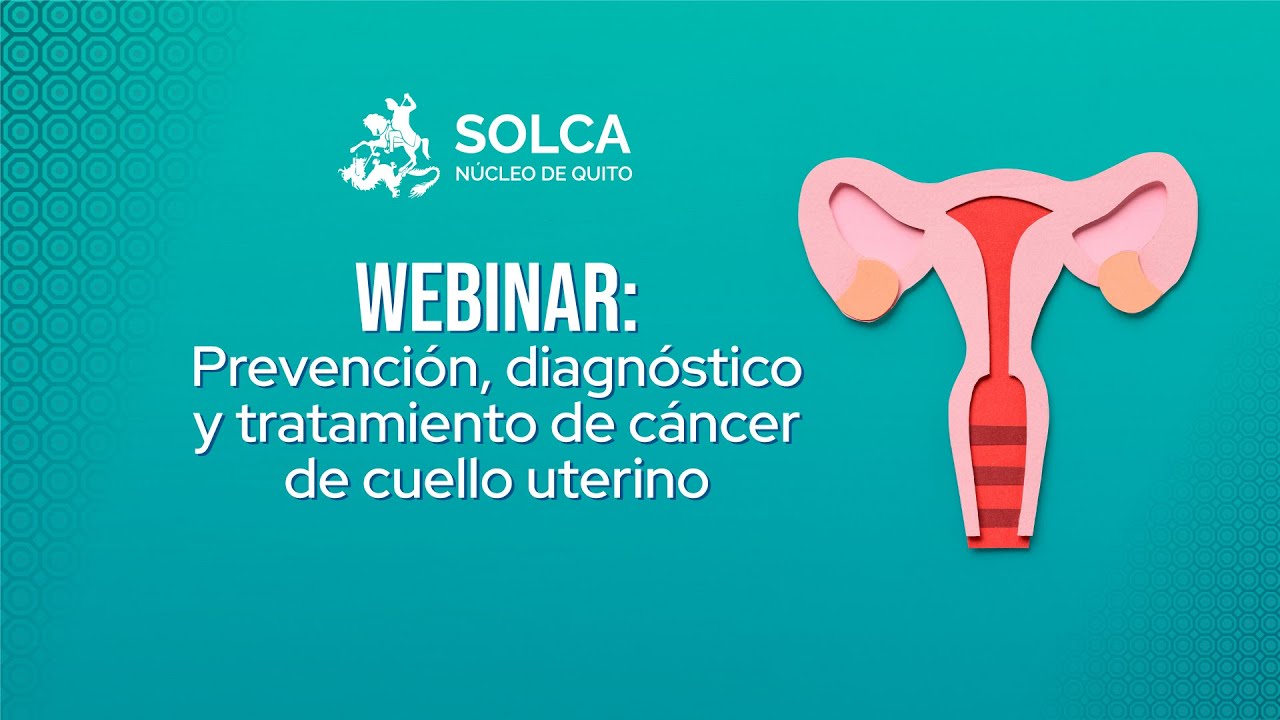 SOLCA
NÚCLEO DE QUITO

WEBINAR:
Prevención, diagnóstico y tratamiento de cáncer de cuello uterino